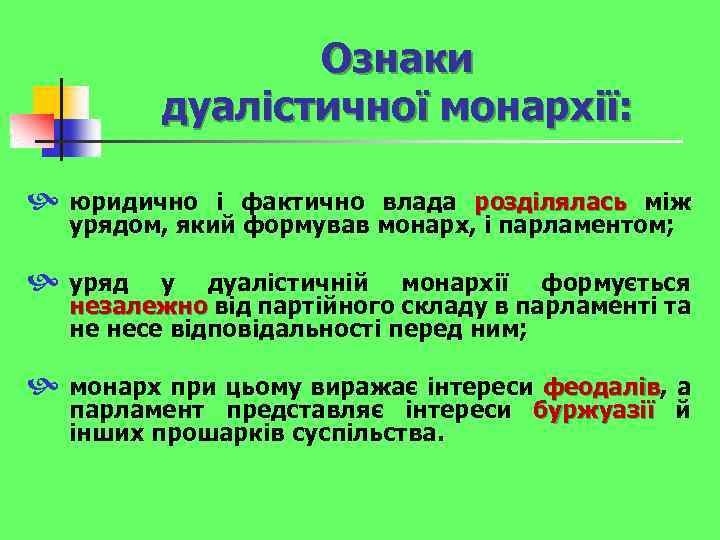 Ознаки дуалістичної монархії:

юридично і фактично влада розділялась між урядом, який формував монарх, і парламентом;

уряд у дуалістичній монархії формується незалежно від партійного складу в парламенті та не несе відповідальності перед ним;

монарх при цьому виражає інтереси феодалів, а парламент представляє інтереси буржуазії й інших прошарків суспільства.